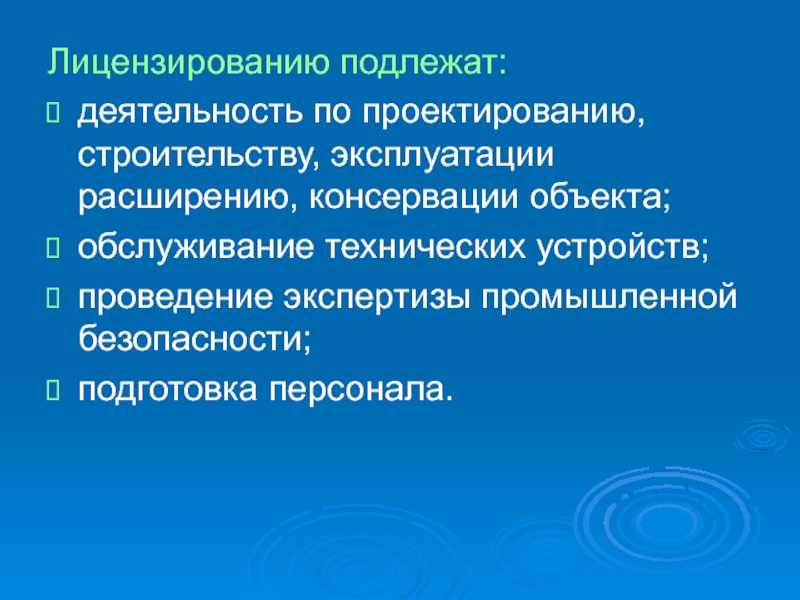 Лицензированию подлежат:

- деятельность по проектированию, строительству, эксплуатации расширению, консервации объекта;
- обслуживание технических устройств;
- проведение экспертизы промышленной безопасности;
- подготовка персонала.